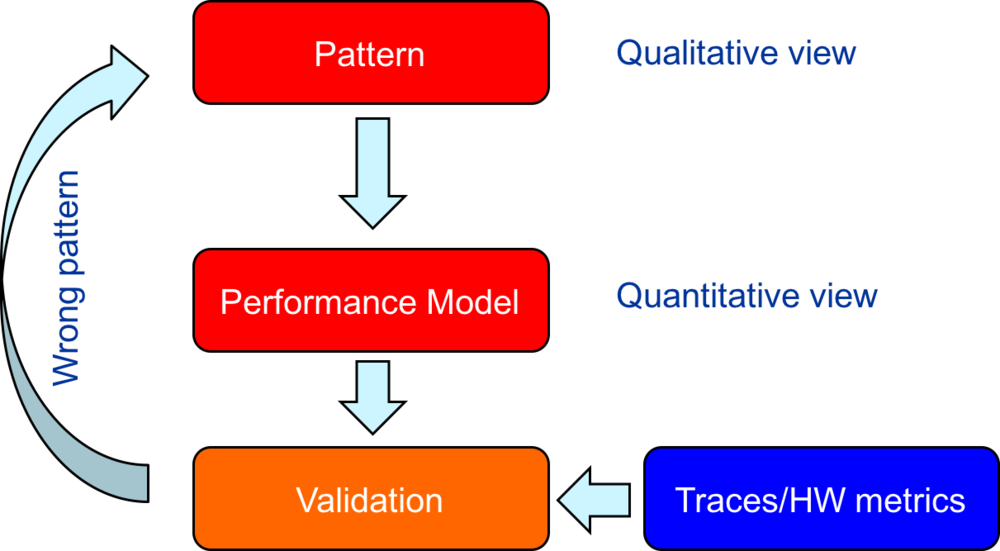 Pattern

Qualitative view

Wrong pattern

Performance Model

Quantitative view

Validation

Traces/HW metrics